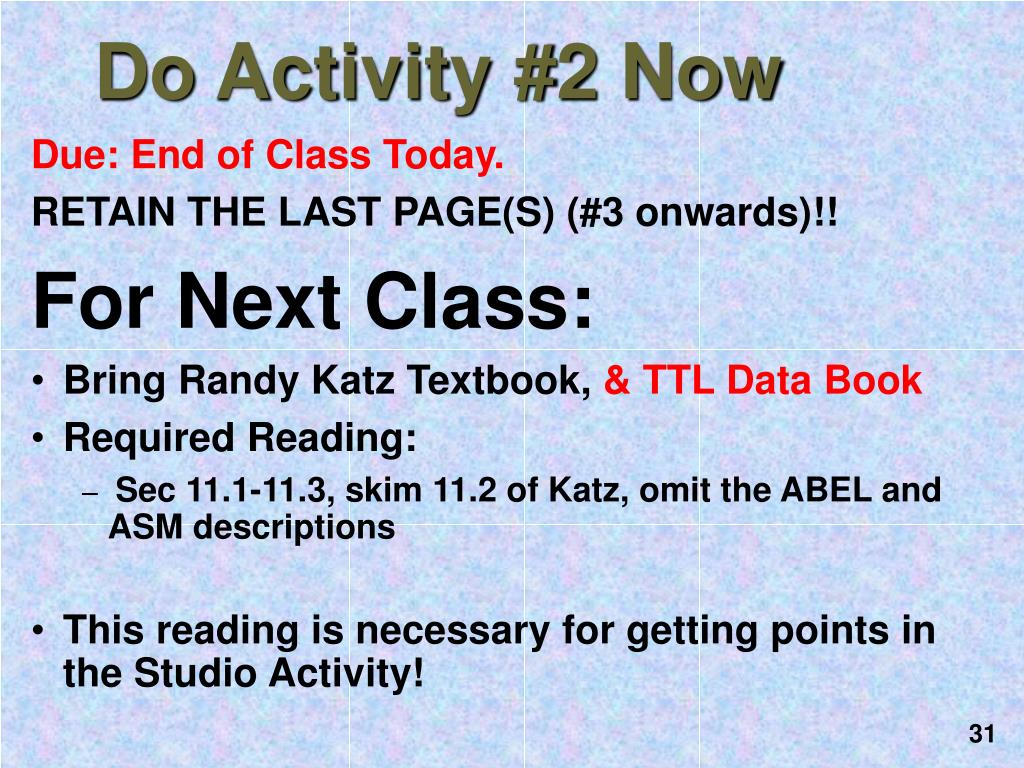 Do Activity #2 Now

Due: End of Class Today.

RETAIN THE LAST PAGE(S) (#3 onwards)!!

For Next Class:

• Bring Randy Katz Textbook, & TTL Data Book
• Required Reading:
  – Sec 11.1-11.3, skim 11.2 of Katz, omit the ABEL and ASM descriptions

• This reading is necessary for getting points in the Studio Activity!

31